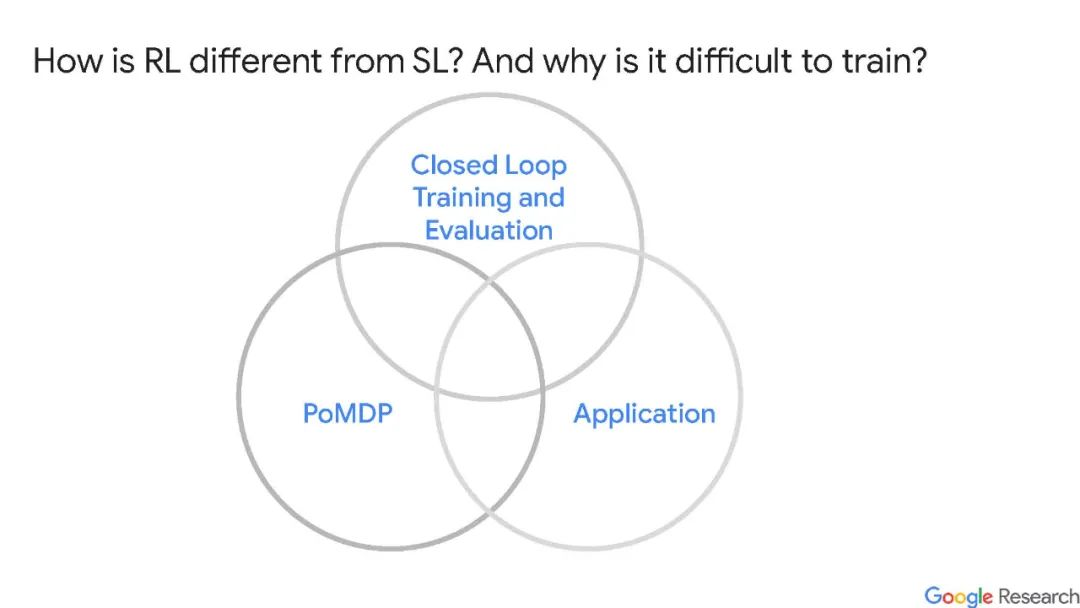 How is RL different from SL? And why is it difficult to train?

Closed Loop Training and Evaluation

PoMDP

Application

Google Research